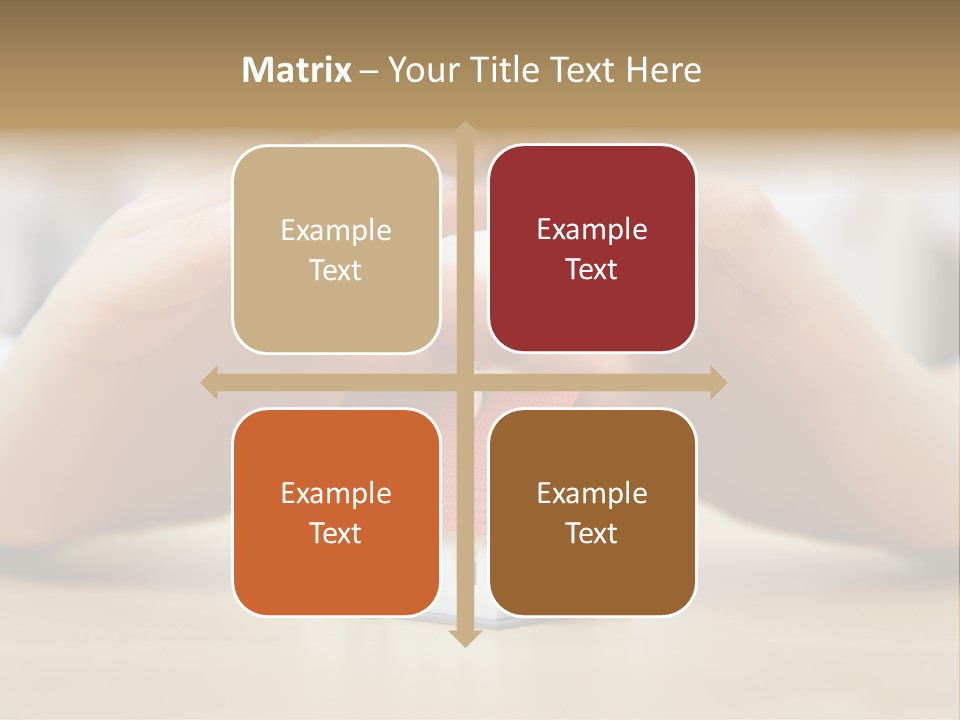 Matrix – Your Title Text Here

Example Text

Example Text

Example Text

Example Text